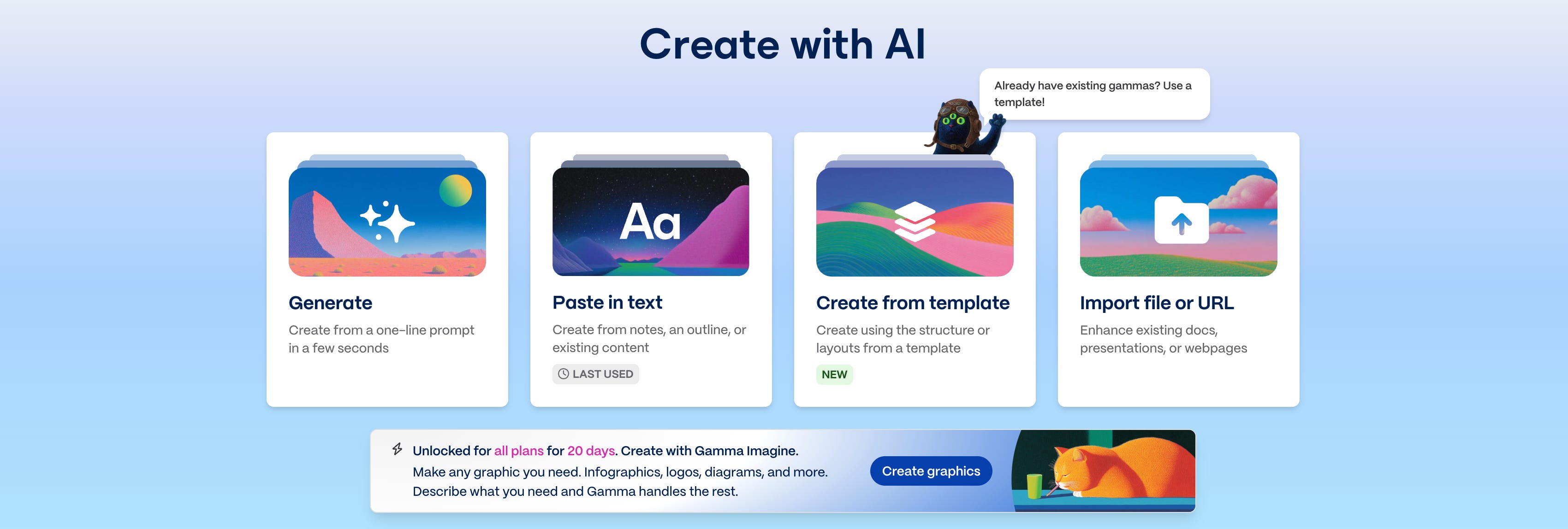 Create with AI

Already have existing gammas? Use a template!

Generate

Create from a one-line prompt in a few seconds

Aa

Paste in text

Create from notes, an outline, or existing content

LAST USED

Create from template

Create using the structure or layouts from a template

NEW

Import file or URL

Enhance existing docs, presentations, or webpages

Unlocked for all plans for 20 days. Create with Gamma Imagine.

Make any graphic you need. Infographics, logos, diagrams, and more. Describe what you need and Gamma handles the rest.

Create graphics